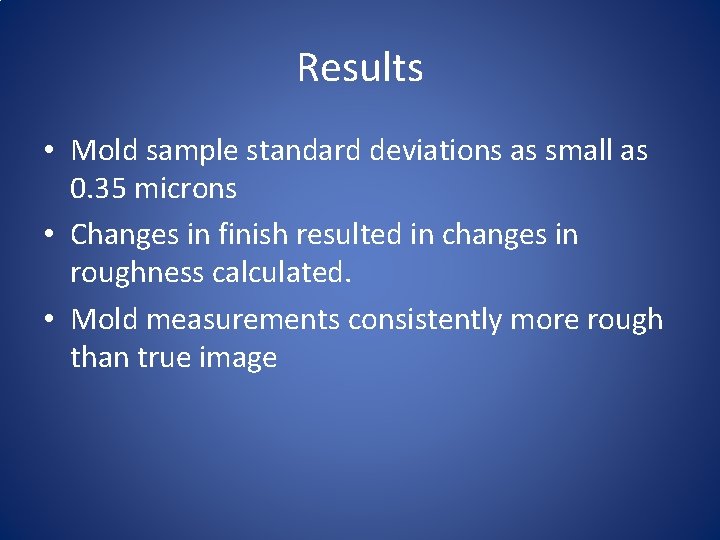 Results

• Mold sample standard deviations as small as 0.35 microns
• Changes in finish resulted in changes in roughness calculated.
• Mold measurements consistently more rough than true image